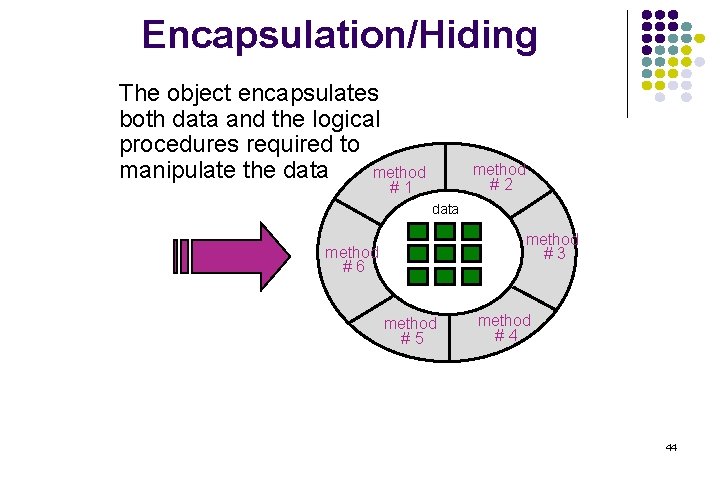 Encapsulation/Hiding

The object encapsulates both data and the logical procedures required to manipulate the data

method # 1

method # 2

data

method # 3

method # 6

method # 5

method # 4

44